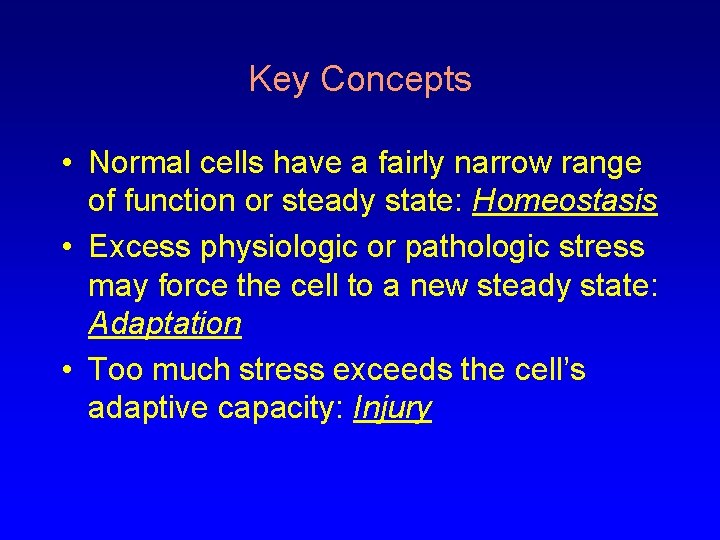 Key Concepts

• Normal cells have a fairly narrow range of function or steady state: Homeostasis

• Excess physiologic or pathologic stress may force the cell to a new steady state: Adaptation

• Too much stress exceeds the cell's adaptive capacity: Injury